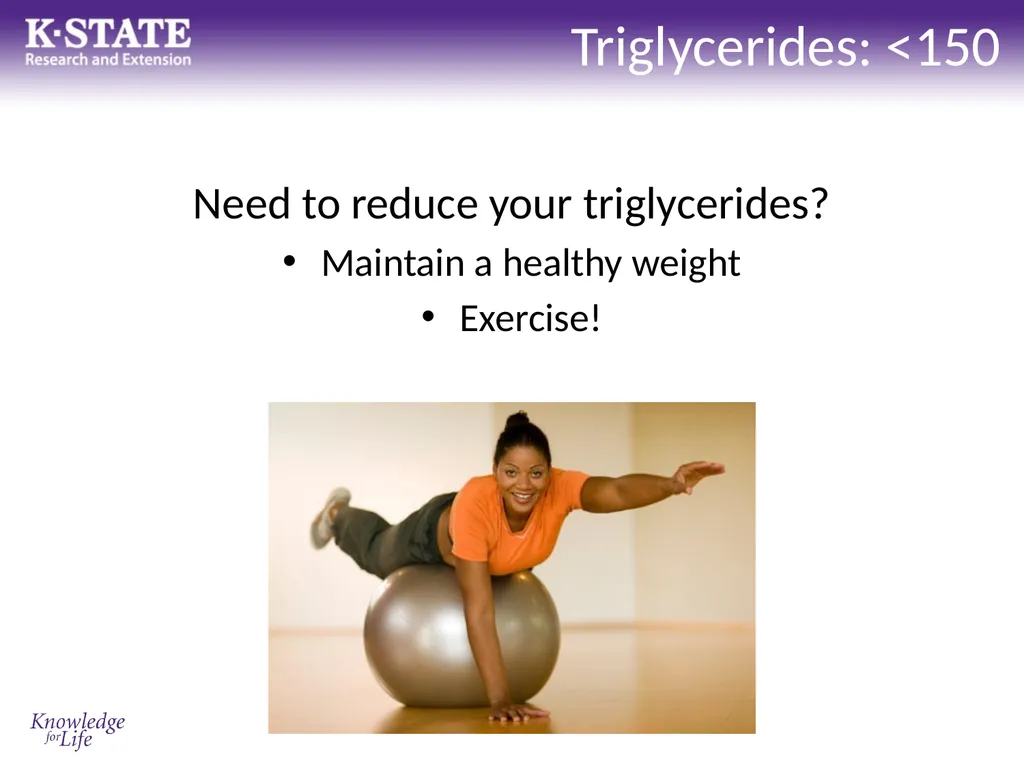 K·STATE
Research and Extension

Triglycerides: <150

Need to reduce your triglycerides?

• Maintain a healthy weight
• Exercise!

Knowledge for Life